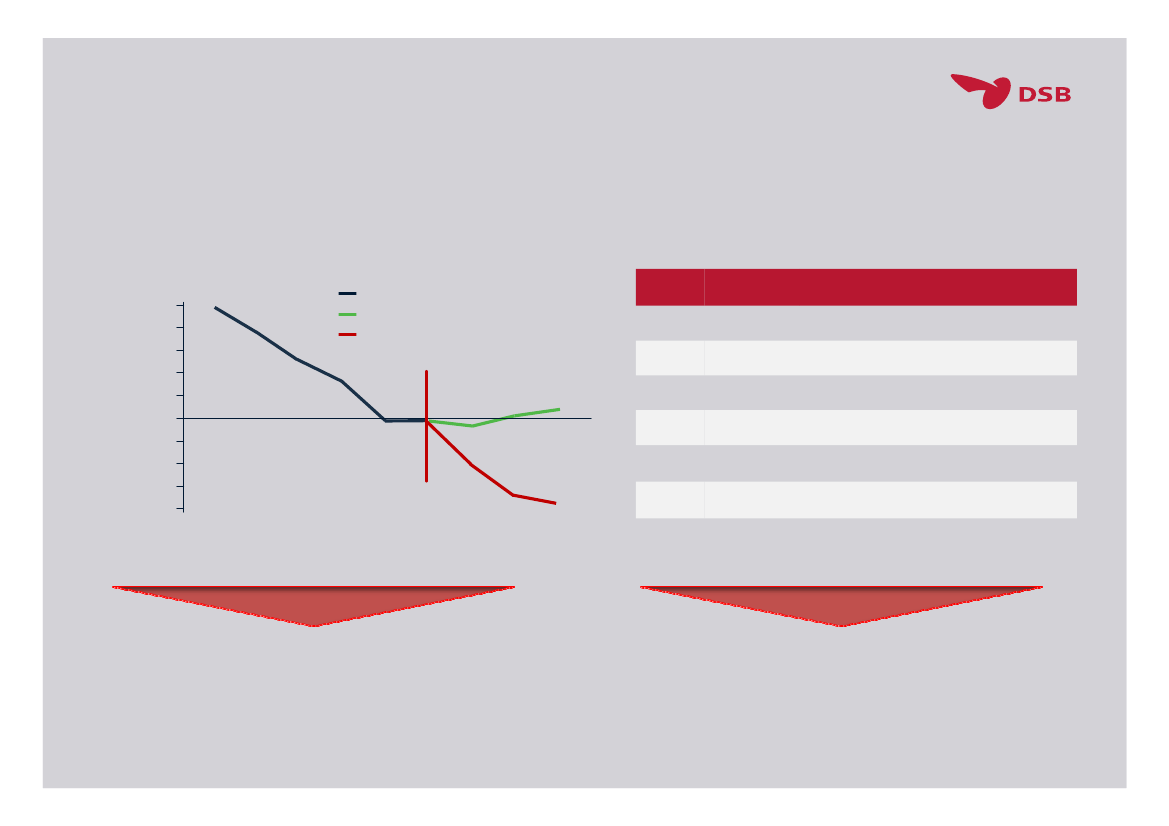 DSB